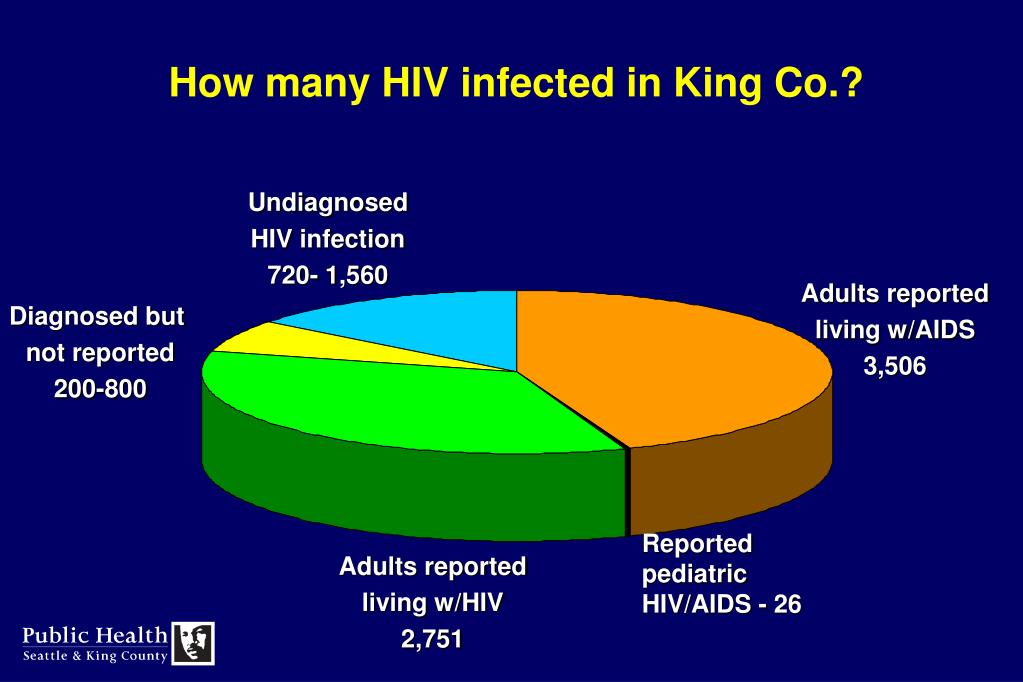 How many HIV infected in King Co.?

Undiagnosed HIV infection 720- 1,560

Diagnosed but not reported 200-800

Adults reported living w/AIDS 3,506

Adults reported living w/HIV 2,751

Reported pediatric HIV/AIDS - 26

Public Health
Seattle & King County